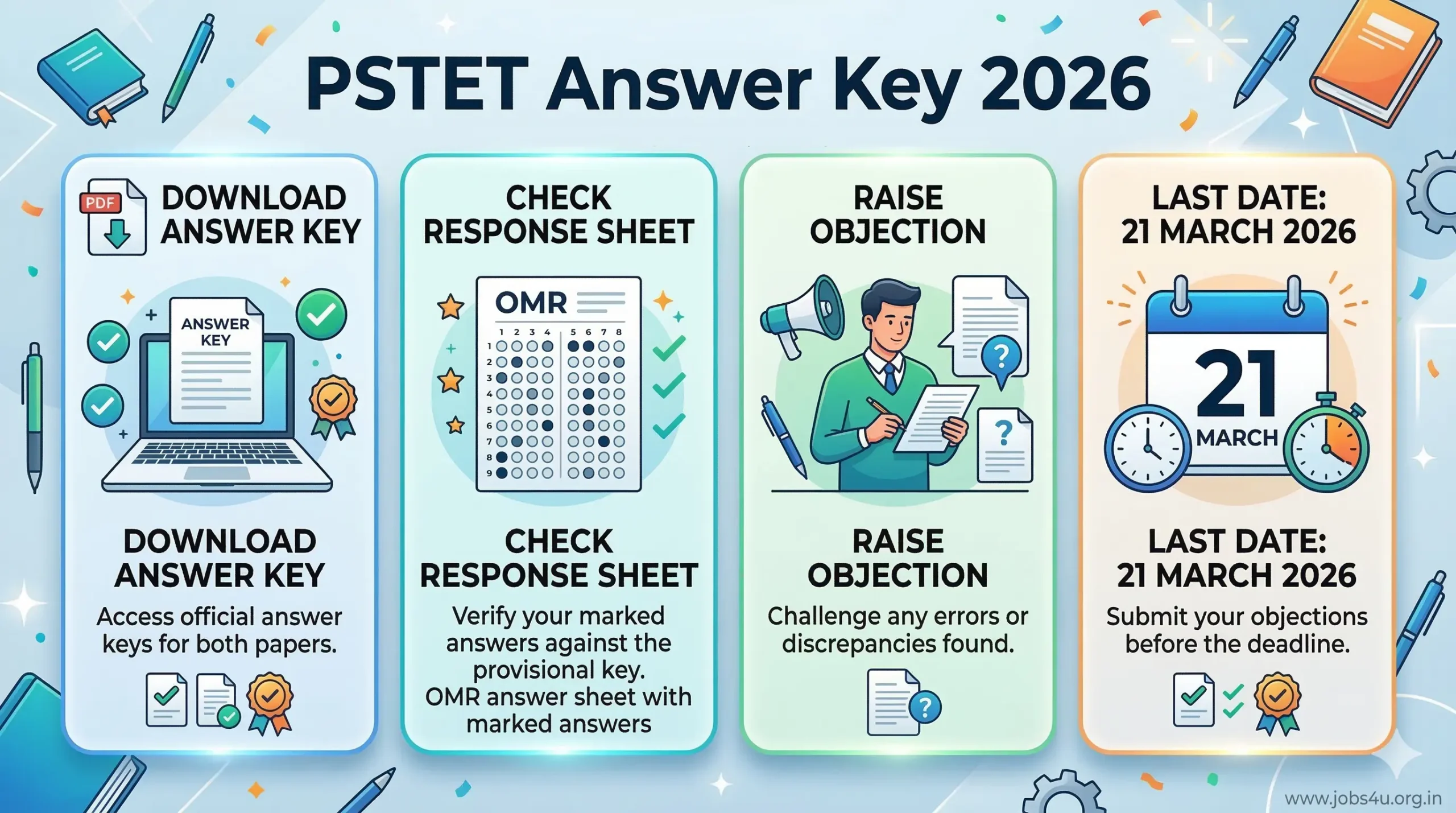 PSTET Answer Key 2026

PDF

DOWNLOAD ANSWER KEY

ANSWER KEY

DOWNLOAD ANSWER KEY

Access official answer keys for both papers.

CHECK RESPONSE SHEET

OMR

1 2 3 4 5 6 7 8

1
2
3
4
5
6
7
8
9

CHECK RESPONSE SHEET

Verify your marked answers against the provisional key.
OMR answer sheet with marked answers

RAISE OBJECTION

?

?

RAISE OBJECTION

Challenge any errors or discrepancies found.

?

LAST DATE: 21 MARCH 2026

21
MARCH

LAST DATE: 21 MARCH 2026

Submit your objections before the deadline.

www.jobs4u.org.in